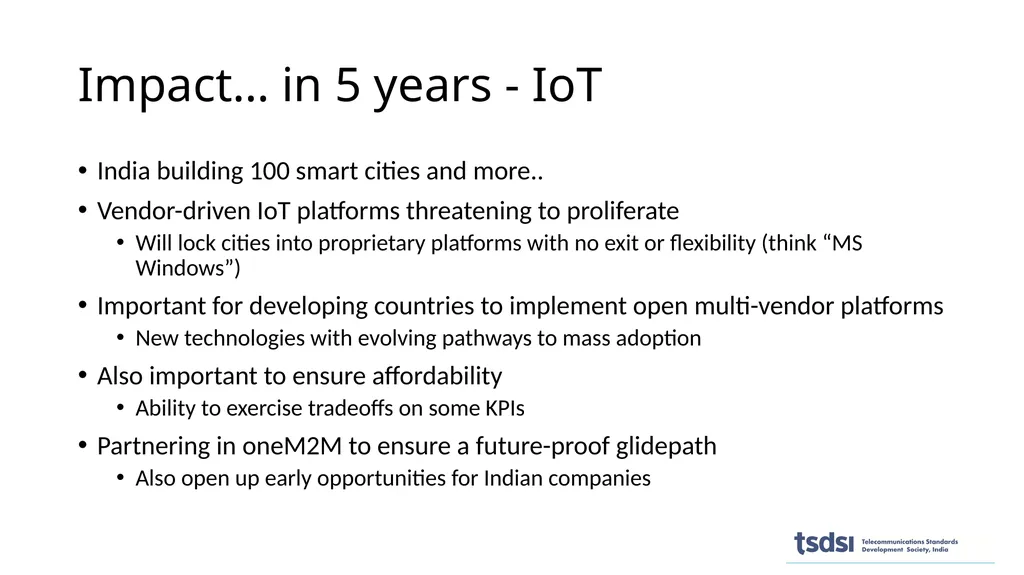 Impact… in 5 years - IoT

• India building 100 smart cities and more..
• Vendor-driven IoT platforms threatening to proliferate
  • Will lock cities into proprietary platforms with no exit or flexibility (think “MS Windows”)
• Important for developing countries to implement open multi-vendor platforms
  • New technologies with evolving pathways to mass adoption
• Also important to ensure affordability
  • Ability to exercise tradeoffs on some KPIs
• Partnering in oneM2M to ensure a future-proof glidepath
  • Also open up early opportunities for Indian companies

tsdsi Telecommunications Standards Development Society, India